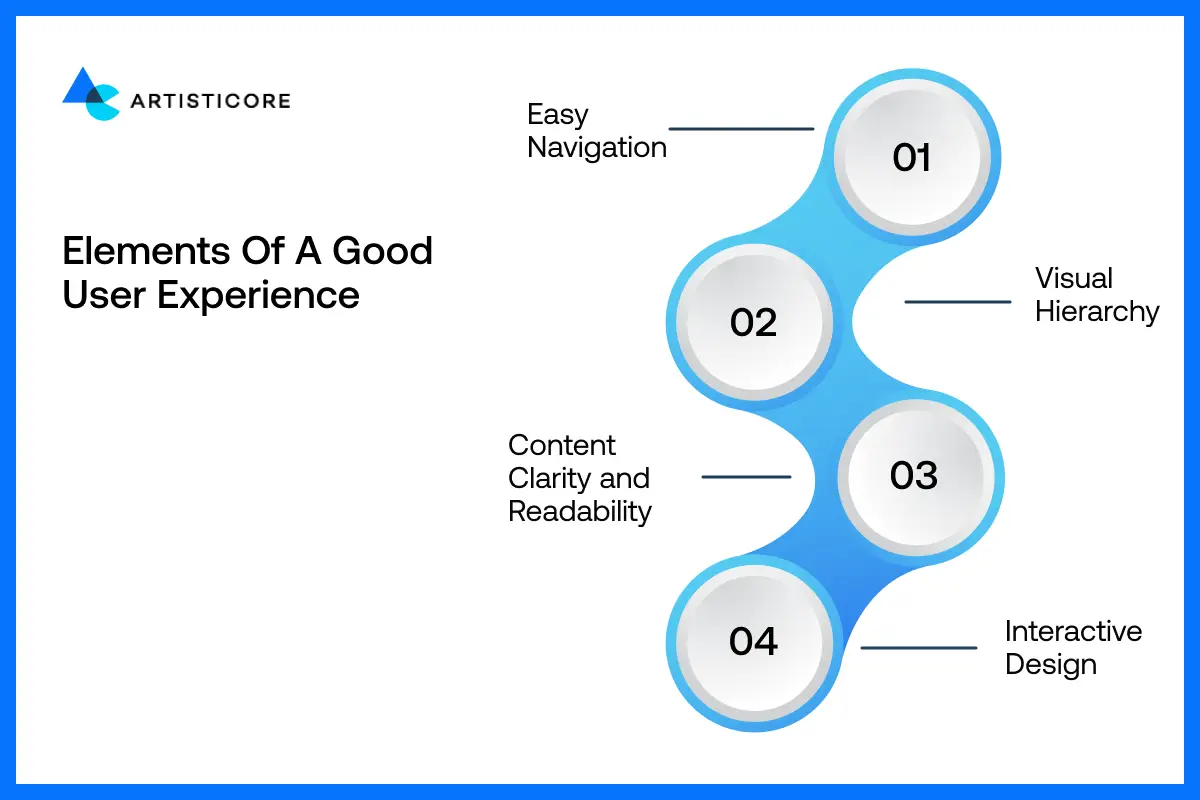 ARTISTICORE

Elements Of A Good User Experience

Easy Navigation

01

02

Visual Hierarchy

Content Clarity and Readability

03

04

Interactive Design